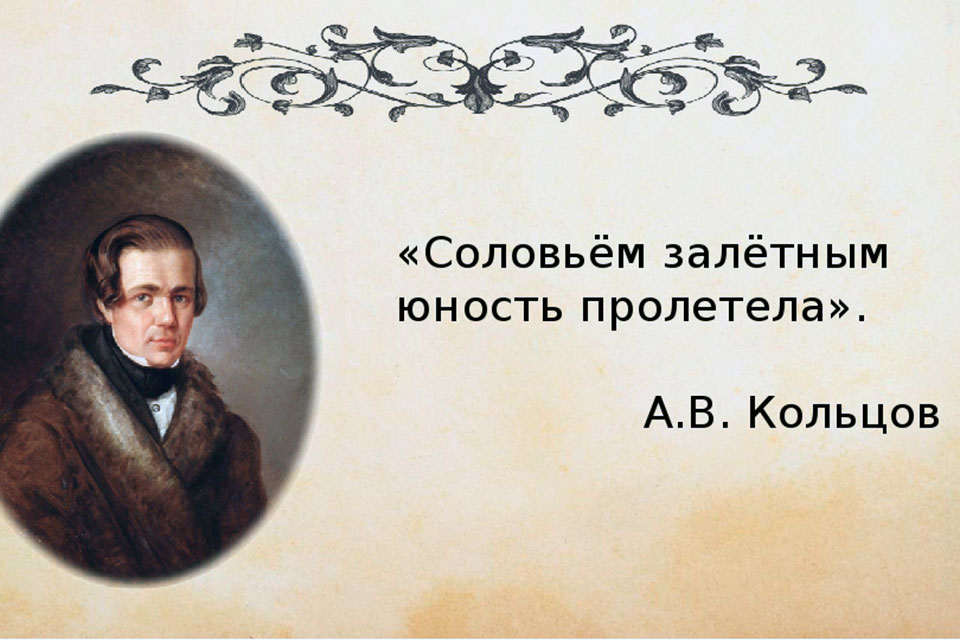 «Соловьём залётным юность пролетела».

А.В. Кольцов